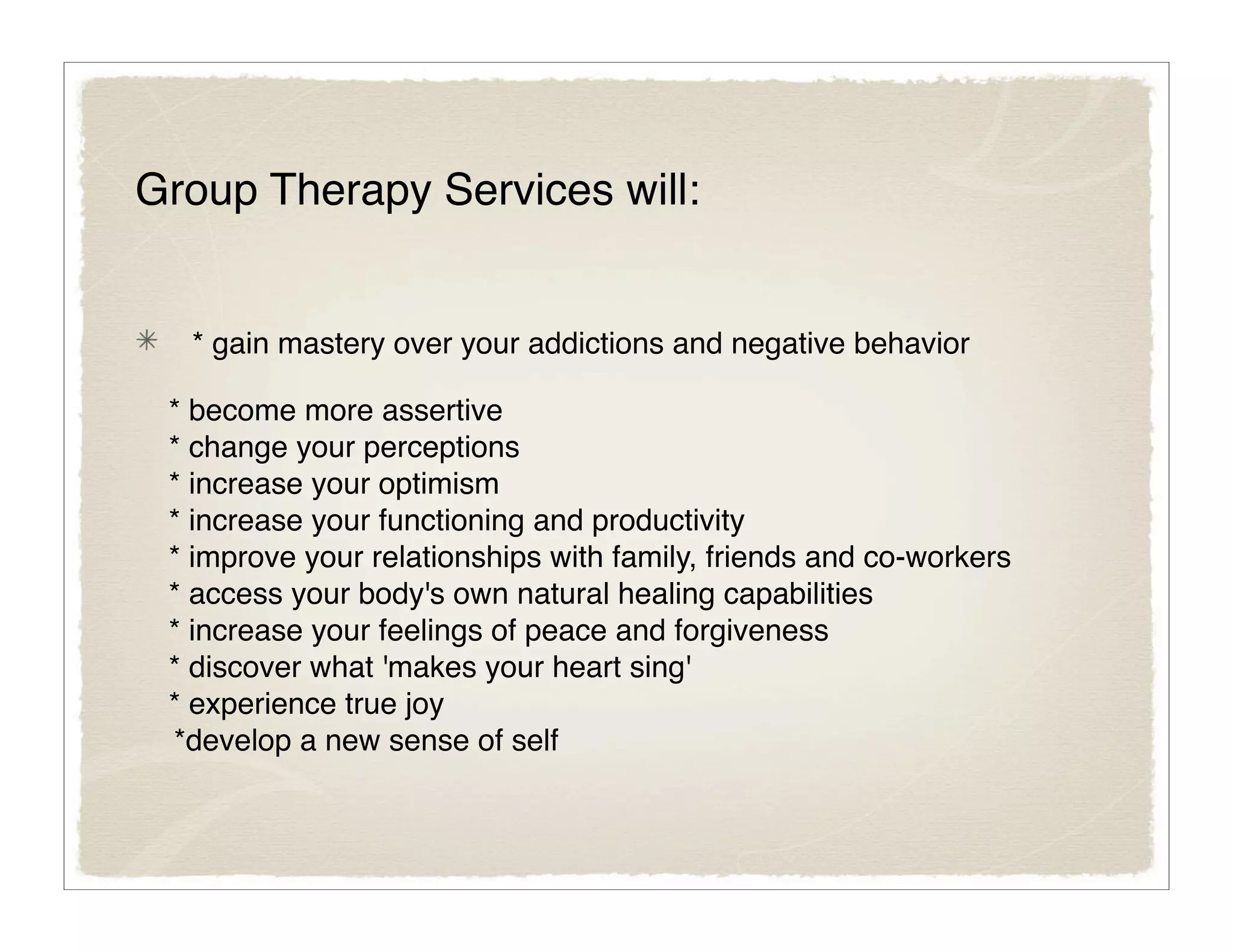 Group Therapy Services will:

* gain mastery over your addictions and negative behavior

* become more assertive
* change your perceptions
* increase your optimism
* increase your functioning and productivity
* improve your relationships with family, friends and co-workers
* access your body's own natural healing capabilities
* increase your feelings of peace and forgiveness
* discover what 'makes your heart sing'
* experience true joy
*develop a new sense of self